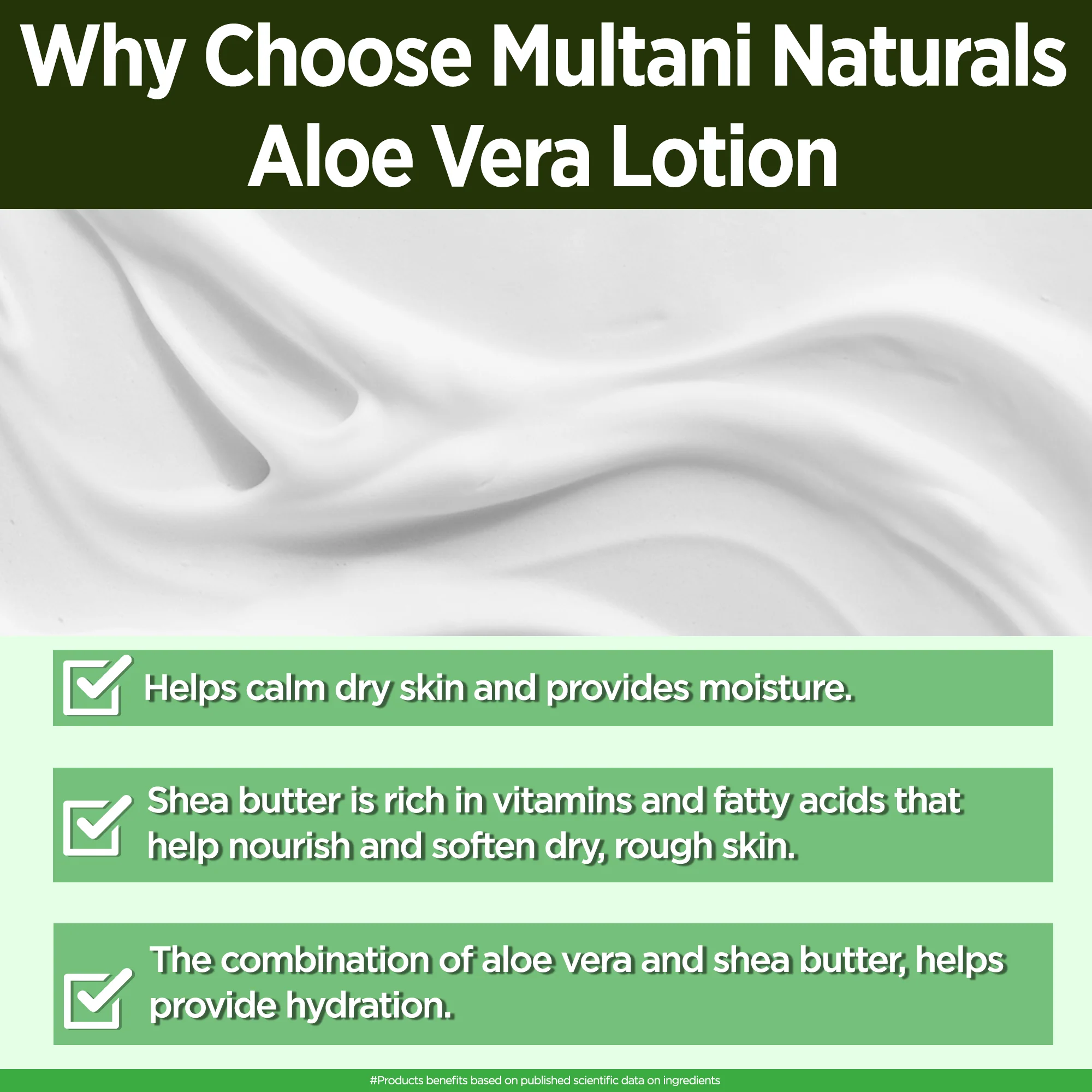 Why Choose Multani Naturals Aloe Vera Lotion

Helps calm dry skin and provides moisture.

Shea butter is rich in vitamins and fatty acids that help nourish and soften dry, rough skin.

The combination of aloe vera and shea butter, helps provide hydration.

#Products benefits based on published scientific data on ingredients